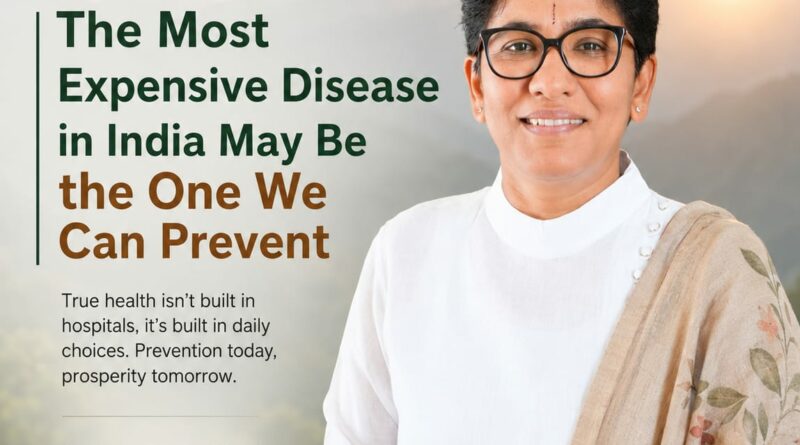 The Most Expensive Disease in India May Be the One We Can Prevent

True health isn't built in hospitals, it's built in daily choices. Prevention today, prosperity tomorrow.